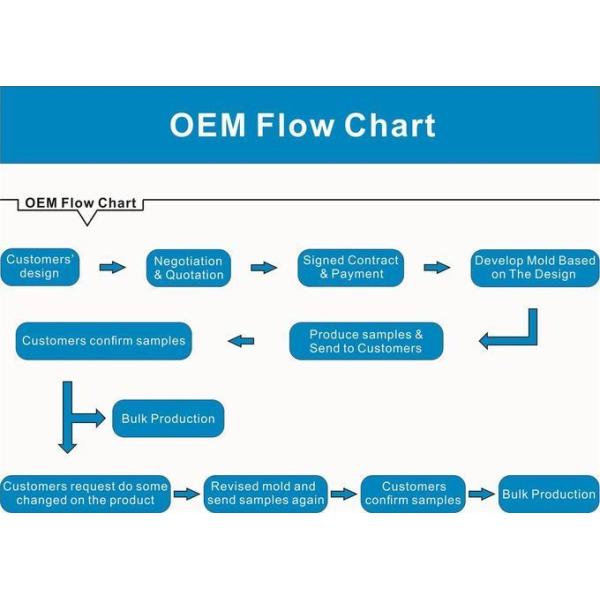 OEM Flow Chart

OEM Flow Chart

Customers' design

Negotiation & Quotation

Signed Contract & Payment

Develop Mold Based on The Design

Produce samples & Send to Customers

Customers confirm samples

Bulk Production

Customers request do some changed on the product

Revised mold and send samples again

Customers confirm samples

Bulk Production